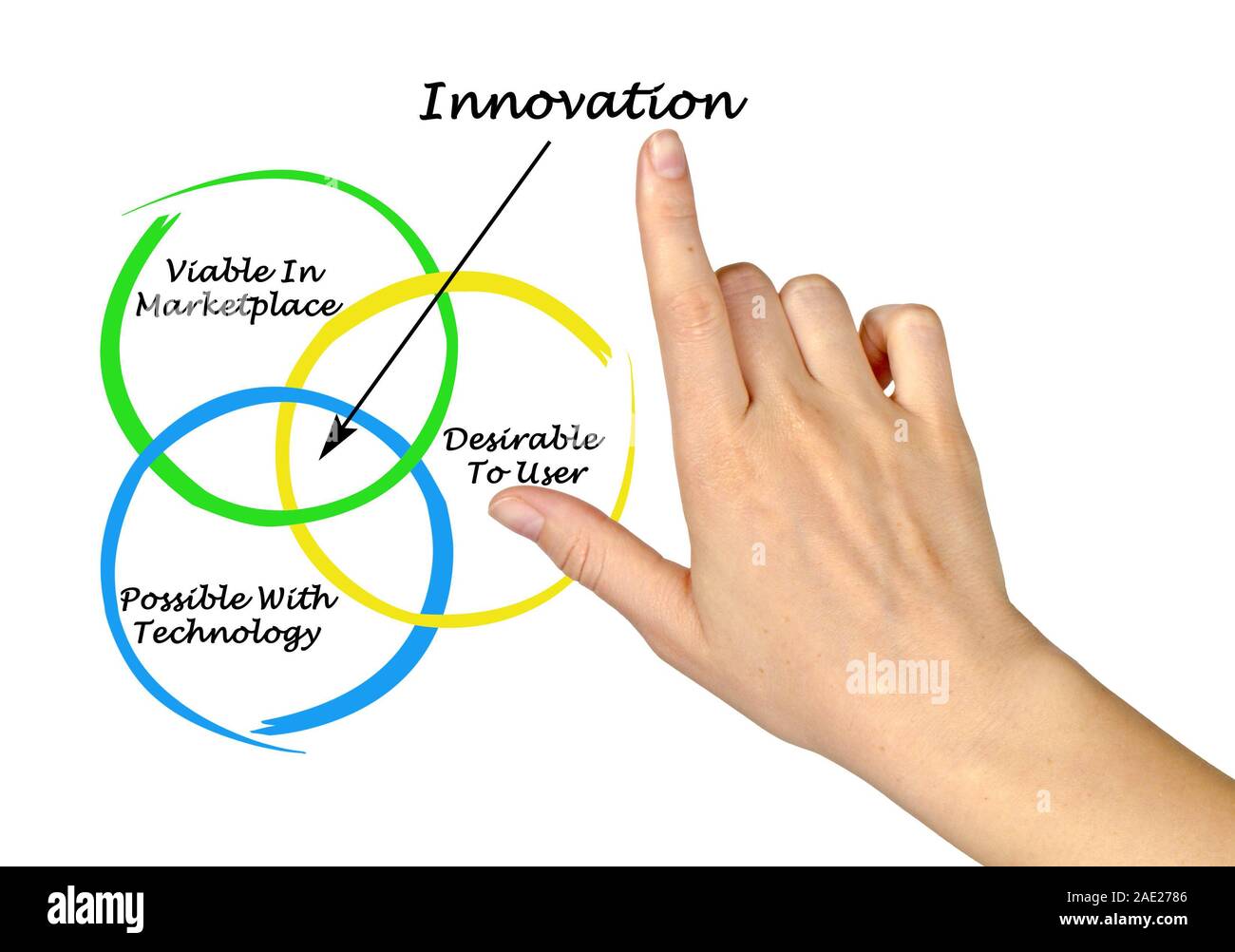 Innovation

Viable In Marketplace

Desirable To User

Possible With Technology

alamy

alamy

Image ID: 2AE2786
www.alamy.com